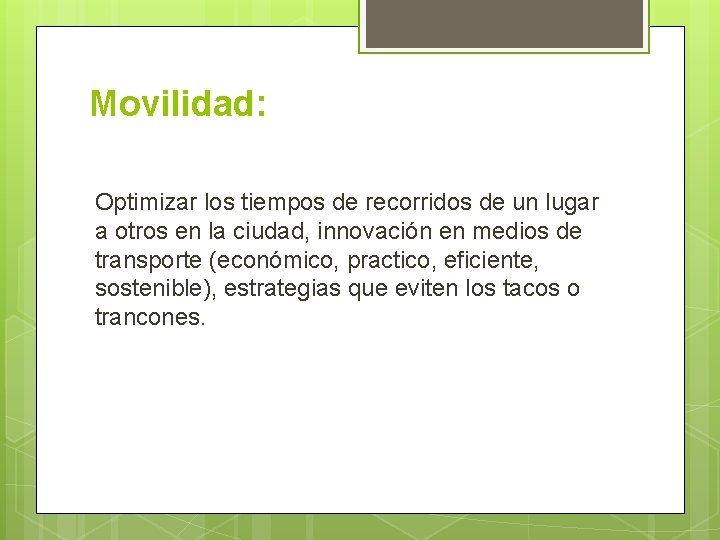 Movilidad:

Optimizar los tiempos de recorridos de un lugar a otros en la ciudad, innovación en medios de transporte (económico, practico, eficiente, sostenible), estrategias que eviten los tacos o trancones.